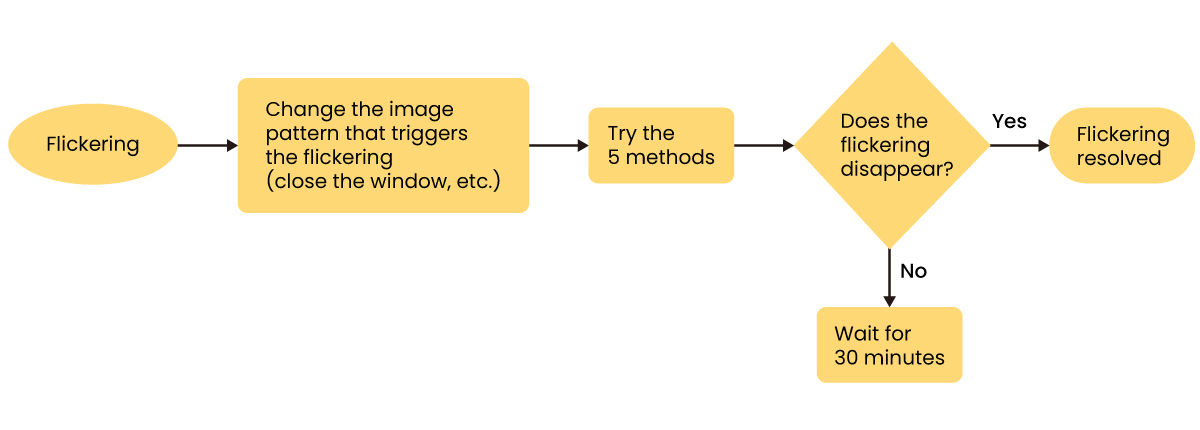 Flickering

Change the image pattern that triggers the flickering (close the window, etc.)

Try the 5 methods

Does the flickering disappear?

Yes

Flickering resolved

No

Wait for 30 minutes